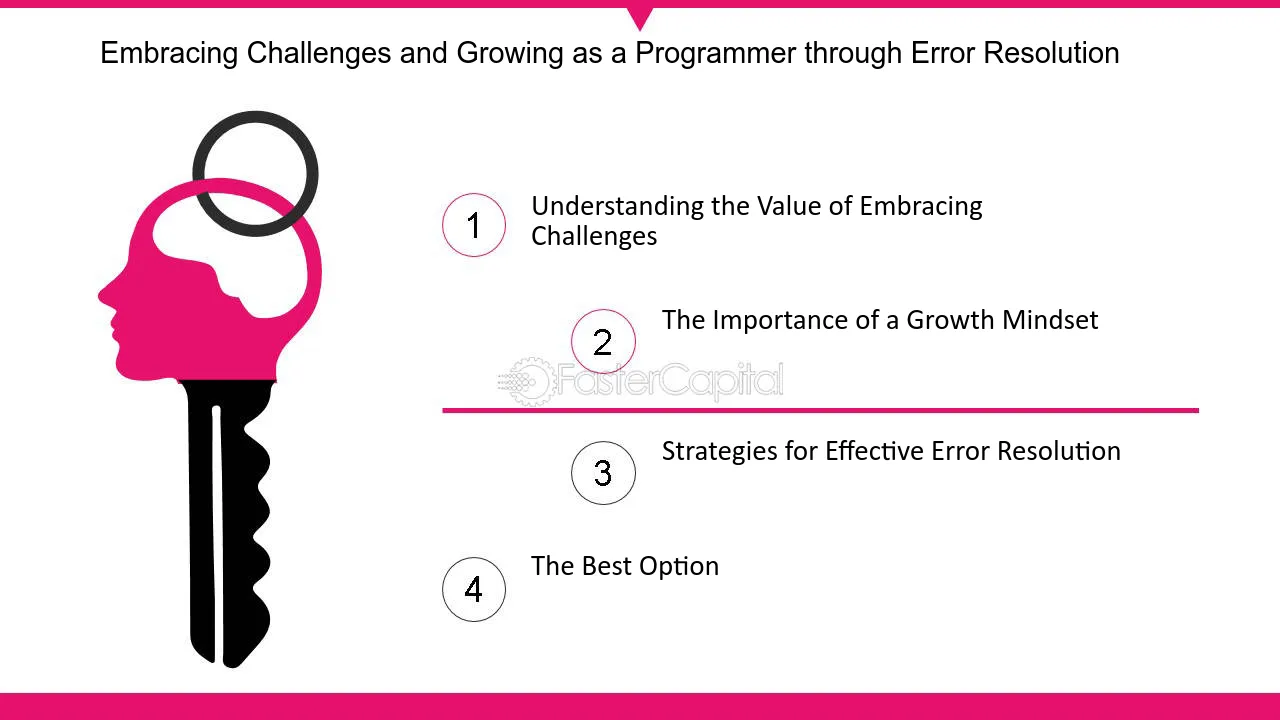 Embracing Challenges and Growing as a Programmer through Error Resolution

1
Understanding the Value of Embracing Challenges

2
The Importance of a Growth Mindset

FasterCapital

3
Strategies for Effective Error Resolution

4
The Best Option